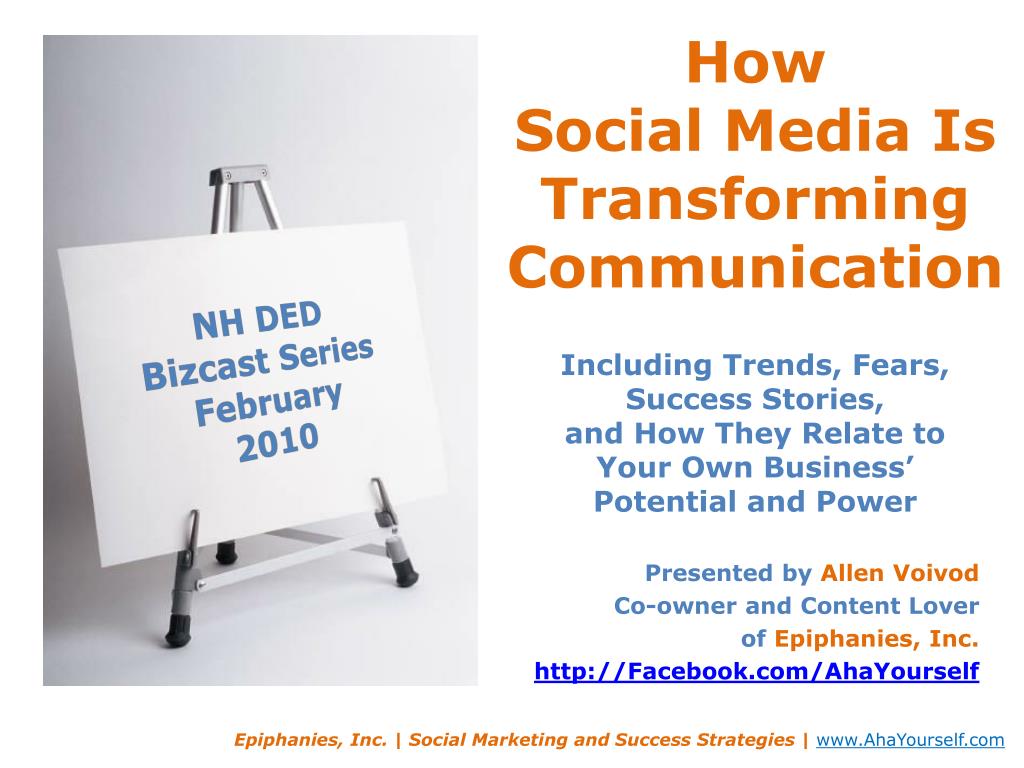 NH DED
Bizcast Series
February
2010

How
Social Media Is
Transforming
Communication

Including Trends, Fears, Success Stories, and How They Relate to Your Own Business' Potential and Power

Presented by Allen Voivod
Co-owner and Content Lover
of Epiphanies, Inc.
http://Facebook.com/AhaYourself

Epiphanies, Inc. | Social Marketing and Success Strategies | www.AhaYourself.com